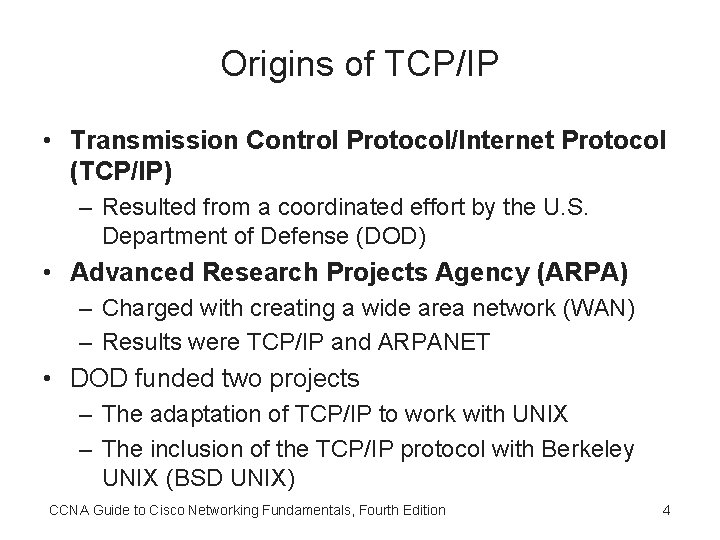 Origins of TCP/IP

• Transmission Control Protocol/Internet Protocol (TCP/IP)
– Resulted from a coordinated effort by the U.S. Department of Defense (DOD)
• Advanced Research Projects Agency (ARPA)
– Charged with creating a wide area network (WAN)
– Results were TCP/IP and ARPANET
• DOD funded two projects
– The adaptation of TCP/IP to work with UNIX
– The inclusion of the TCP/IP protocol with Berkeley UNIX (BSD UNIX)

CCNA Guide to Cisco Networking Fundamentals, Fourth Edition 4